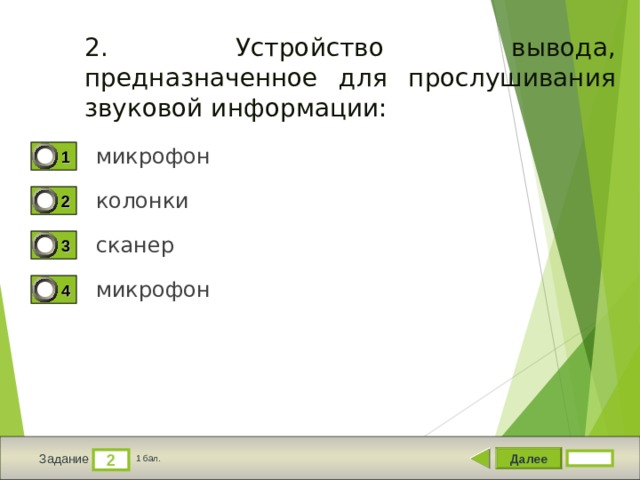 2. Устройство вывода, предназначенное для прослушивания звуковой информации:

1 микрофон

2 колонки

3 сканер

4 микрофон

Задание 2 1 бал.

Далее